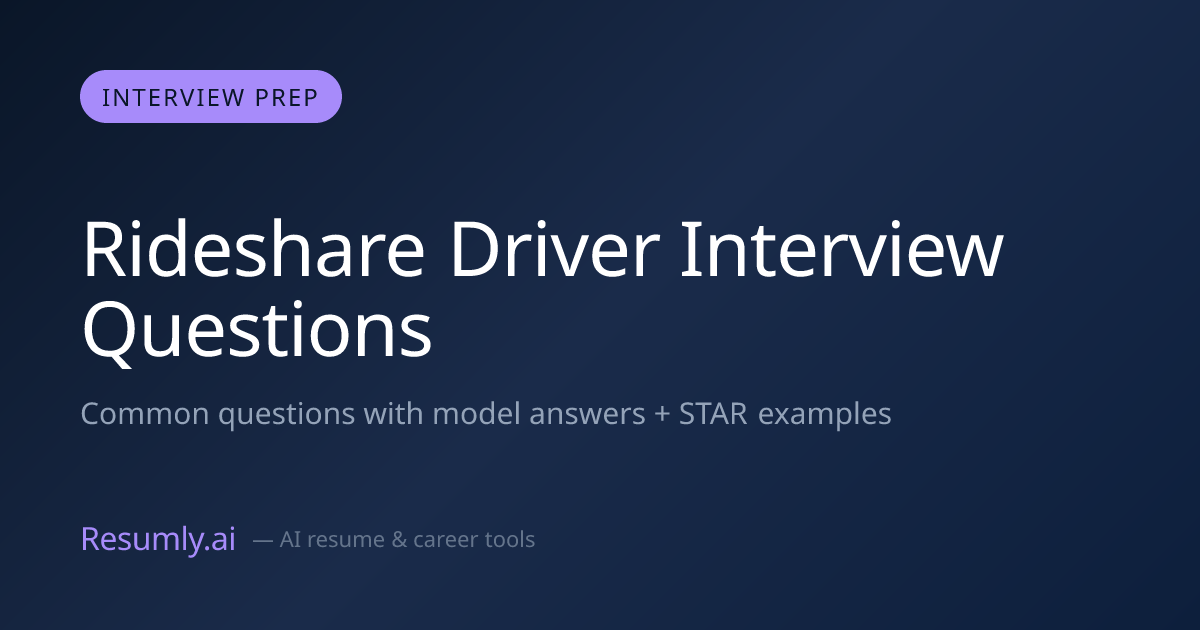 INTERVIEW PREP

Rideshare Driver Interview Questions

Common questions with model answers + STAR examples

Resumly.ai — AI resume & career tools